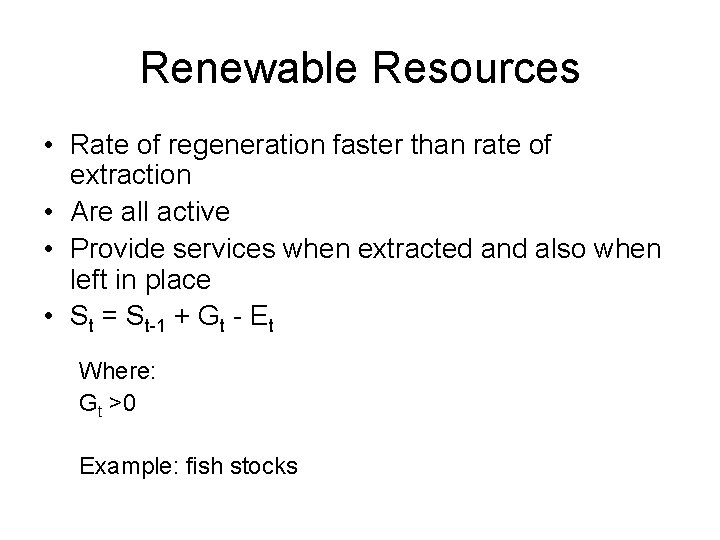 Renewable Resources

• Rate of regeneration faster than rate of extraction
• Are all active
• Provide services when extracted and also when left in place
• $S_t = S_{t-1} + G_t - E_t$

Where:
$G_t > 0$

Example: fish stocks